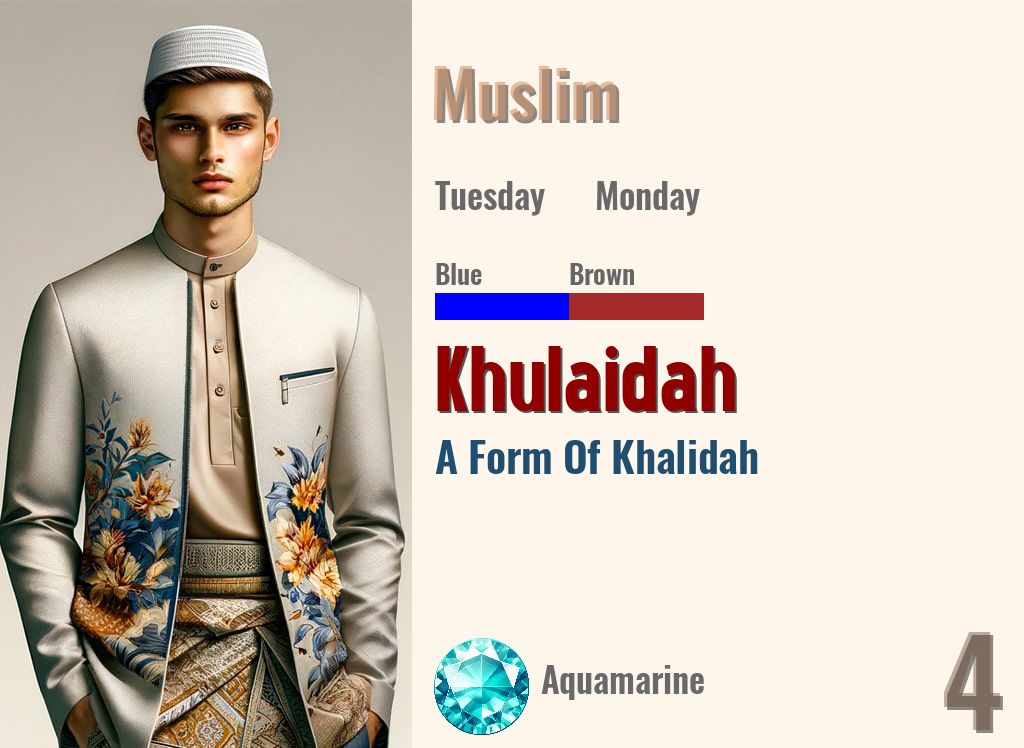 Muslim

Tuesday Monday

Blue Brown

Khulaidah

A Form Of Khalidah

Aquamarine

4